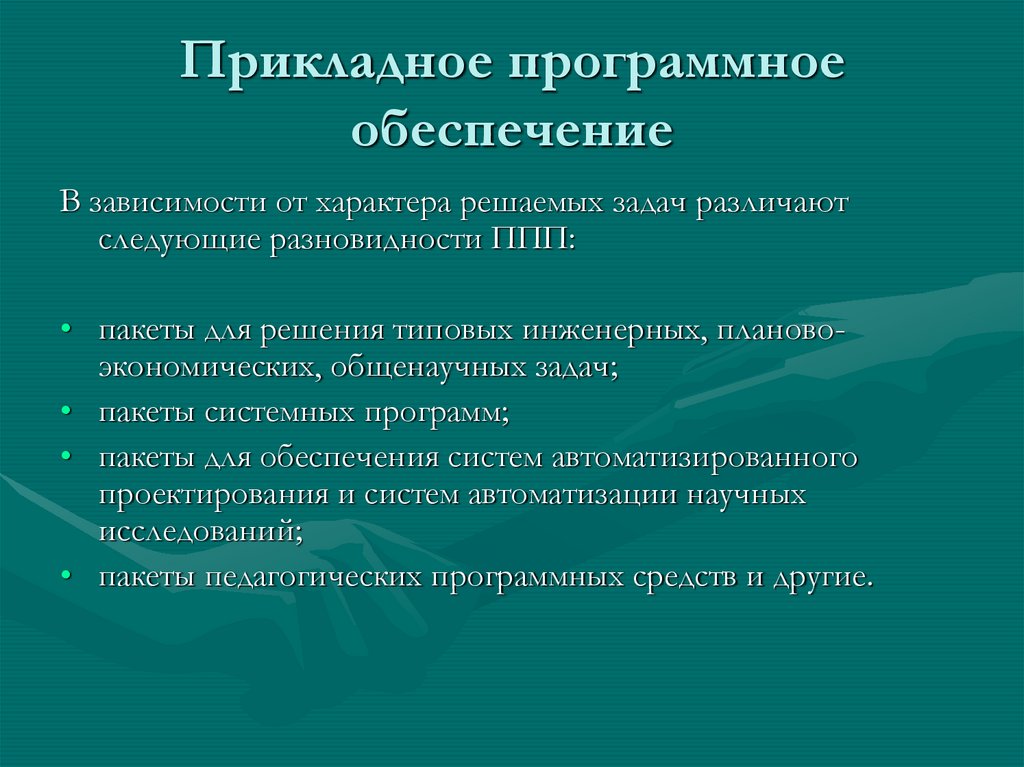 Прикладное программное обеспечение

В зависимости от характера решаемых задач различают следующие разновидности ППП:

• пакеты для решения типовых инженерных, планово-экономических, общенаучных задач;
• пакеты системных программ;
• пакеты для обеспечения систем автоматизированного проектирования и систем автоматизации научных исследований;
• пакеты педагогических программных средств и другие.